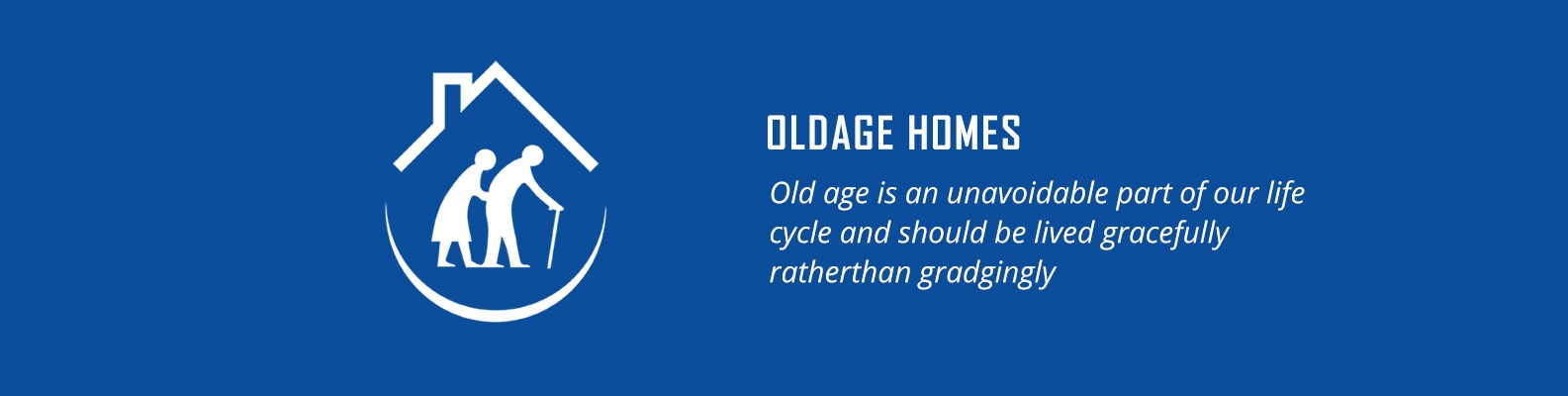 OLDAGE HOMES

Old age is an unavoidable part of our life cycle and should be lived gracefully ratherthan gradgingly